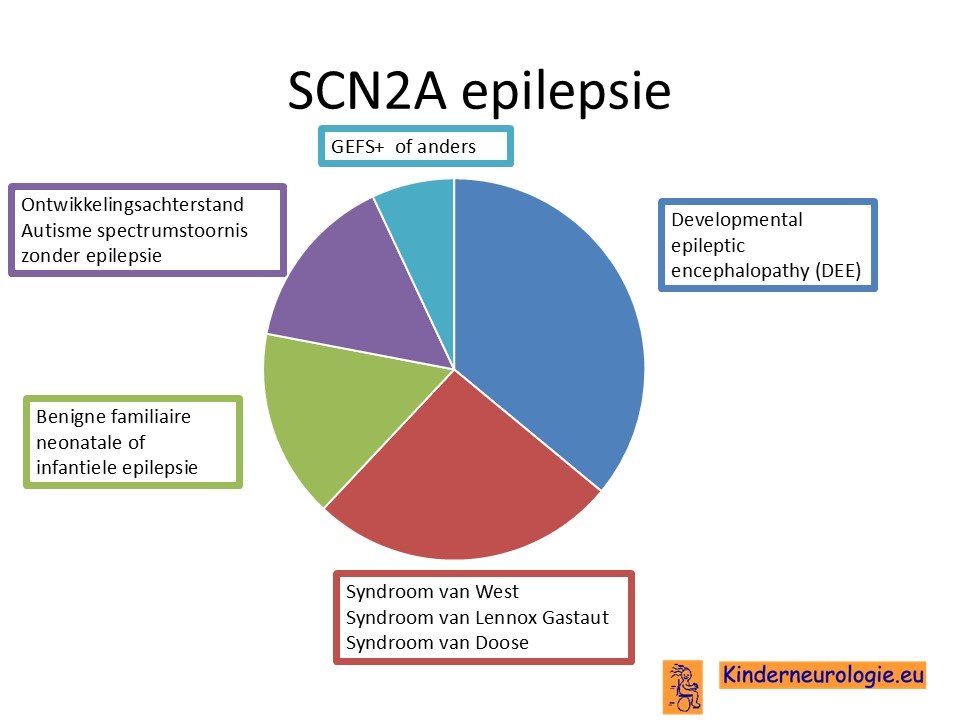 SCN2A epilepsie

GEFS+ of anders

Ontwikkelingsachterstand
Autisme spectrumstoornis
zonder epilepsie

Developmental
epileptic
encephalopathy (DEE)

Benigne familiaire
neonatale of
infantiele epilepsie

Syndroom van West
Syndroom van Lennox Gastaut
Syndroom van Doose

Kinderneurologie.eu